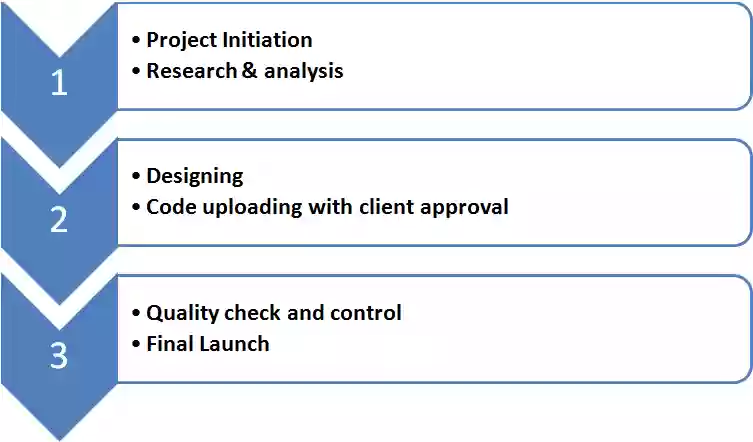 1

• Project Initiation
• Research & analysis

2

• Designing
• Code uploading with client approval

3

• Quality check and control
• Final Launch